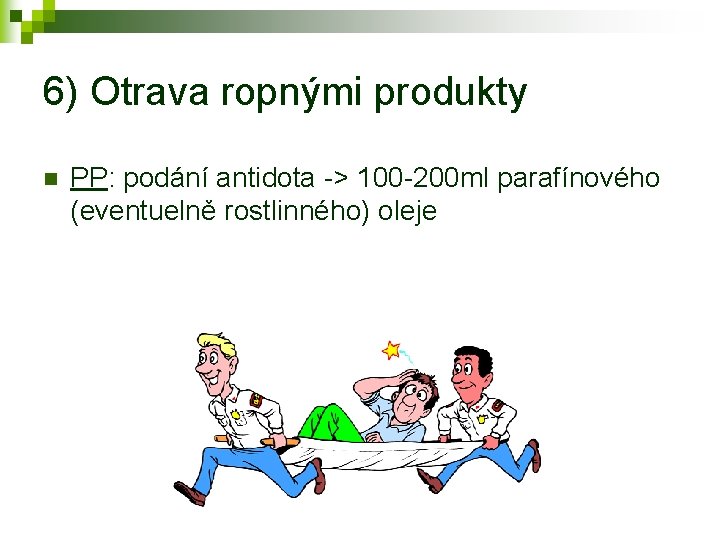 6) Otrava ropnými produkty

PP: podání antidota -> 100-200ml parafínového (eventuelně rostlinného) oleje